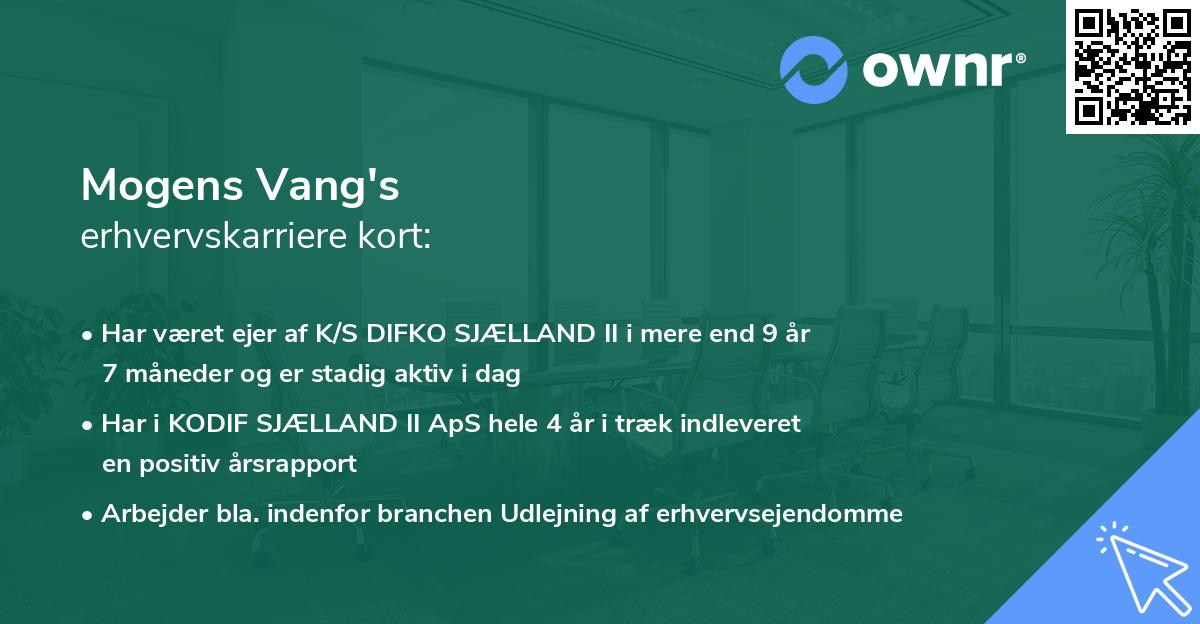 ownr®

Mogens Vang's
erhvervskarriere kort:

• Har været ejer af K/S DIFKO SJÆLLAND II i mere end 9 år 7 måneder og er stadig aktiv i dag

• Har i KODIF SJÆLLAND II ApS hele 4 år i træk indleveret en positiv årsrapport

• Arbejder bla. indenfor branchen Udlejning af erhvervsejendomme